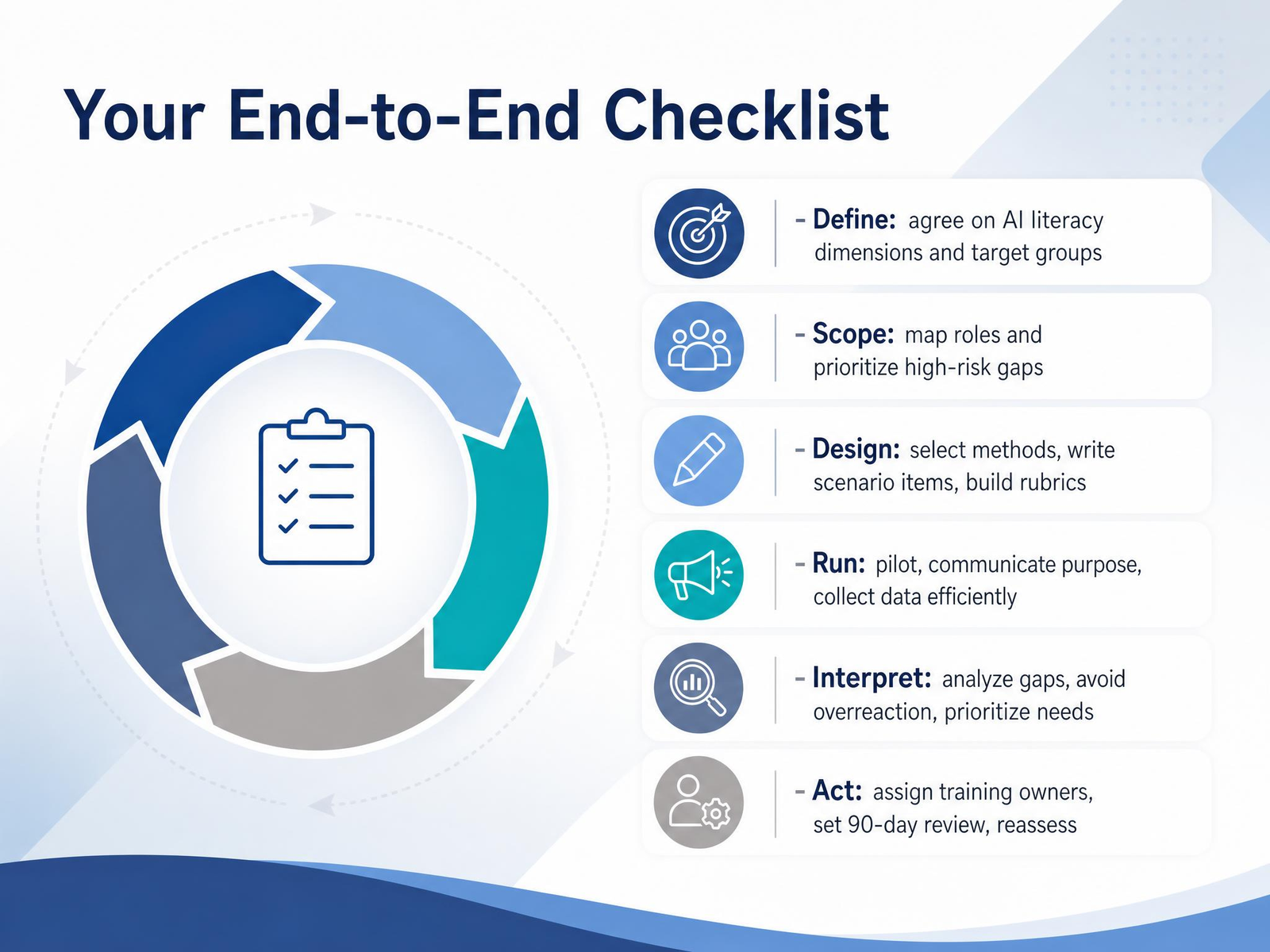 Your End-to-End Checklist

- Define: agree on AI literacy dimensions and target groups

- Scope: map roles and prioritize high-risk gaps

- Design: select methods, write scenario items, build rubrics

- Run: pilot, communicate purpose, collect data efficiently

- Interpret: analyze gaps, avoid overreaction, prioritize needs

- Act: assign training owners, set 90-day review, reassess